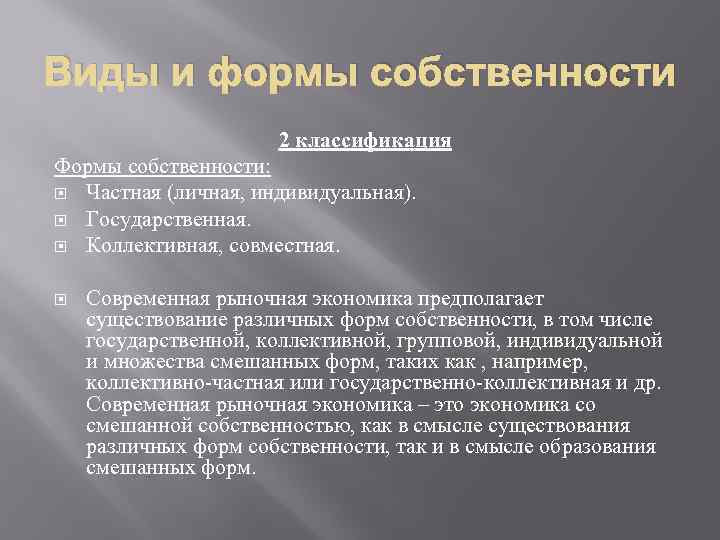 Виды и формы собственности

2 классификация

Формы собственности:
Частная (личная, индивидуальная).
Государственная.
Коллективная, совместная.

Современная рыночная экономика предполагает существование различных форм собственности, в том числе государственной, коллективной, групповой, индивидуальной и множества смешанных форм, таких как , например, коллективно-частная или государственно-коллективная и др. Современная рыночная экономика – это экономика со смешанной собственностью, как в смысле существования различных форм собственности, так и в смысле образования смешанных форм.